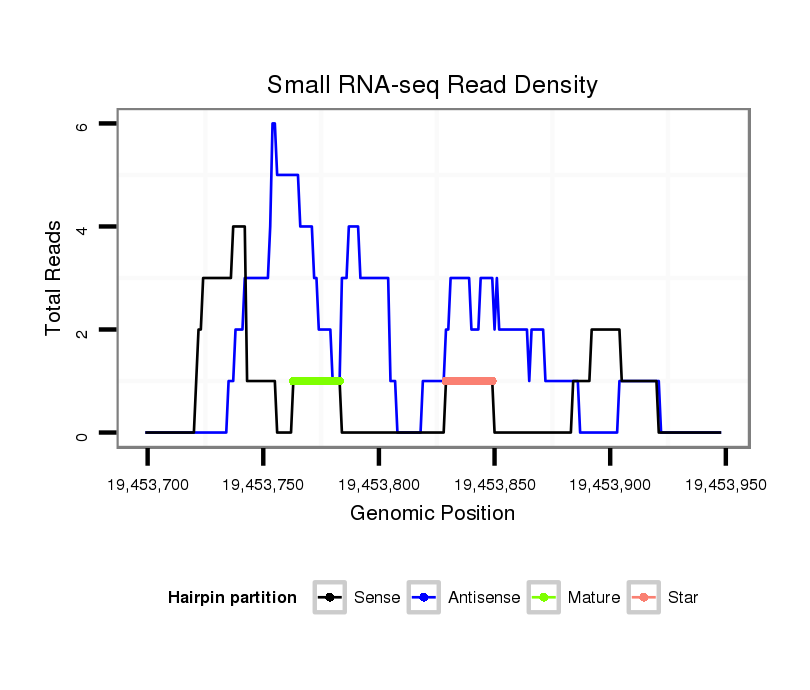 Small RNA-seq Read Density

Total Reads

6
4
2
0

19,453,700
19,453,750
19,453,800
19,453,850
19,453,900
19,453,950

Genomic Position

Hairpin partition
Sense
Antisense
Mature
Star